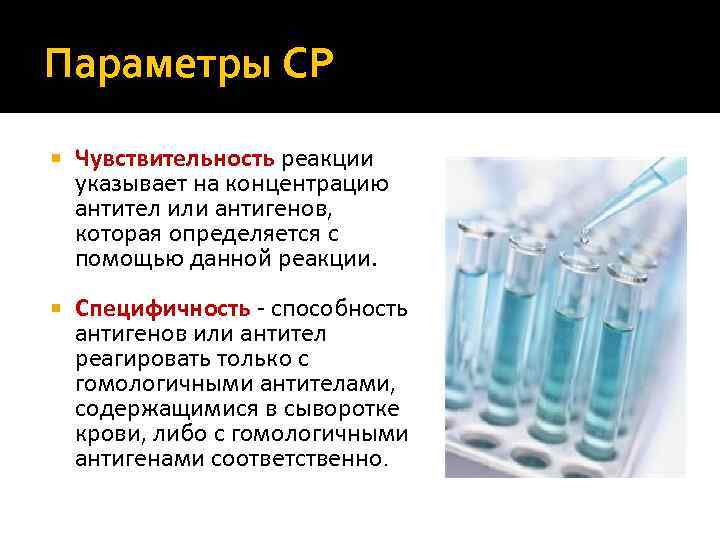 Параметры СР

Чувствительность реакции указывает на концентрацию антител или антигенов, которая определяется с помощью данной реакции.

Специфичность - способность антигенов или антител реагировать только с гомологичными антителами, содержащимися в сыворотке крови, либо с гомологичными антигенами соответственно.